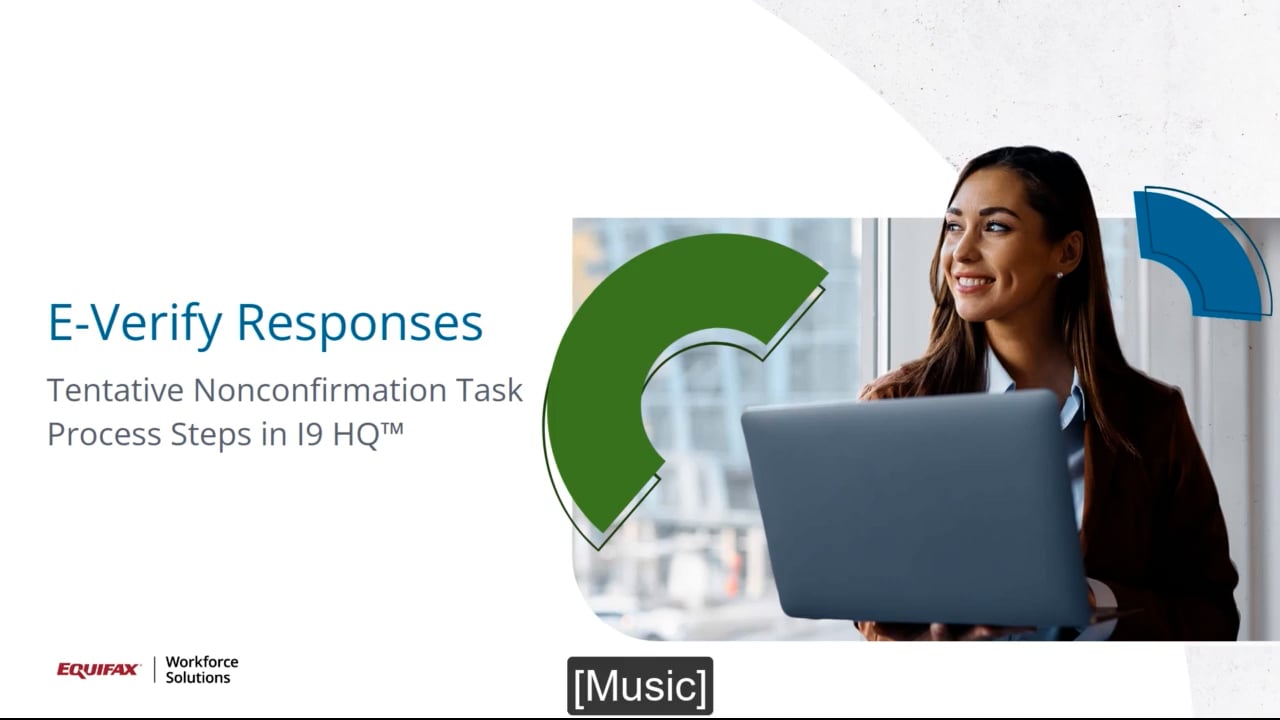 E-Verify Responses

Tentative Nonconfirmation Task Process Steps in I9 HQ™

EQUIFAX | Workforce Solutions

[Music]